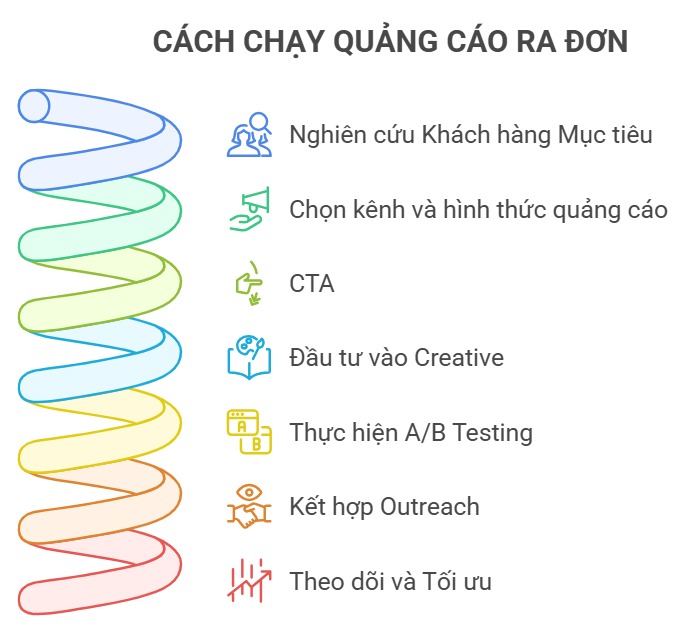 CÁCH CHẠY QUẢNG CÁO RA ĐƠN

Nghiên cứu Khách hàng Mục tiêu

Chọn kênh và hình thức quảng cáo

CTA

Đầu tư vào Creative

A

B

Thực hiện A/B Testing

Kết hợp Outreach

Theo dõi và Tối ưu